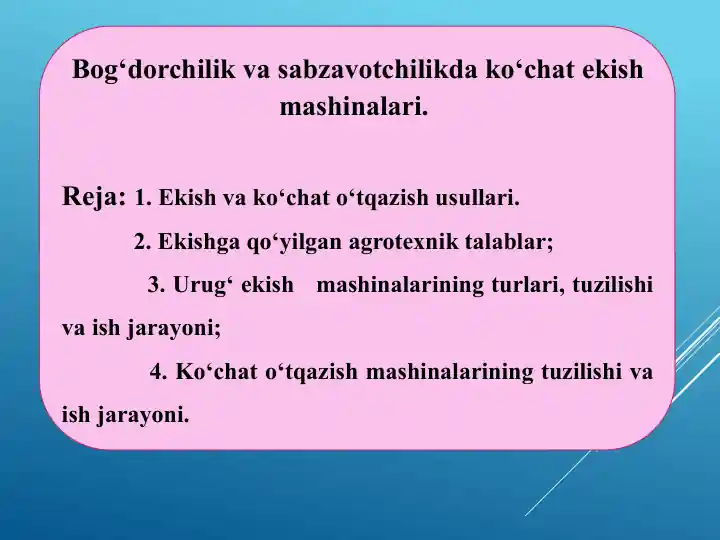 Bog‘dorchilik va sabzavotchilikda ko‘chat ekish mashinalari.

Reja: 1. Ekish va ko‘chat o‘tqazish usullari.

2. Ekishga qo‘yilgan agrotexnik talablar;

3. Urug‘ ekish mashinalarining turlari, tuzilishi va ish jarayoni;

4. Ko‘chat o‘tqazish mashinalarining tuzilishi va ish jarayoni.